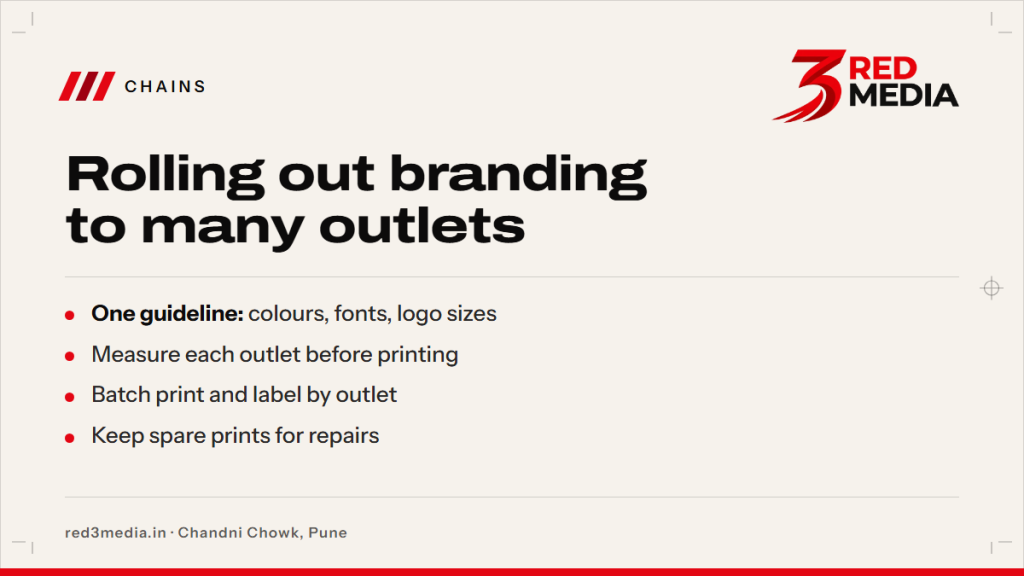 CHAINS

3 RED MEDIA

Rolling out branding to many outlets

• One guideline: colours, fonts, logo sizes
• Measure each outlet before printing
• Batch print and label by outlet
• Keep spare prints for repairs

red3media.in · Chandni Chowk, Pune